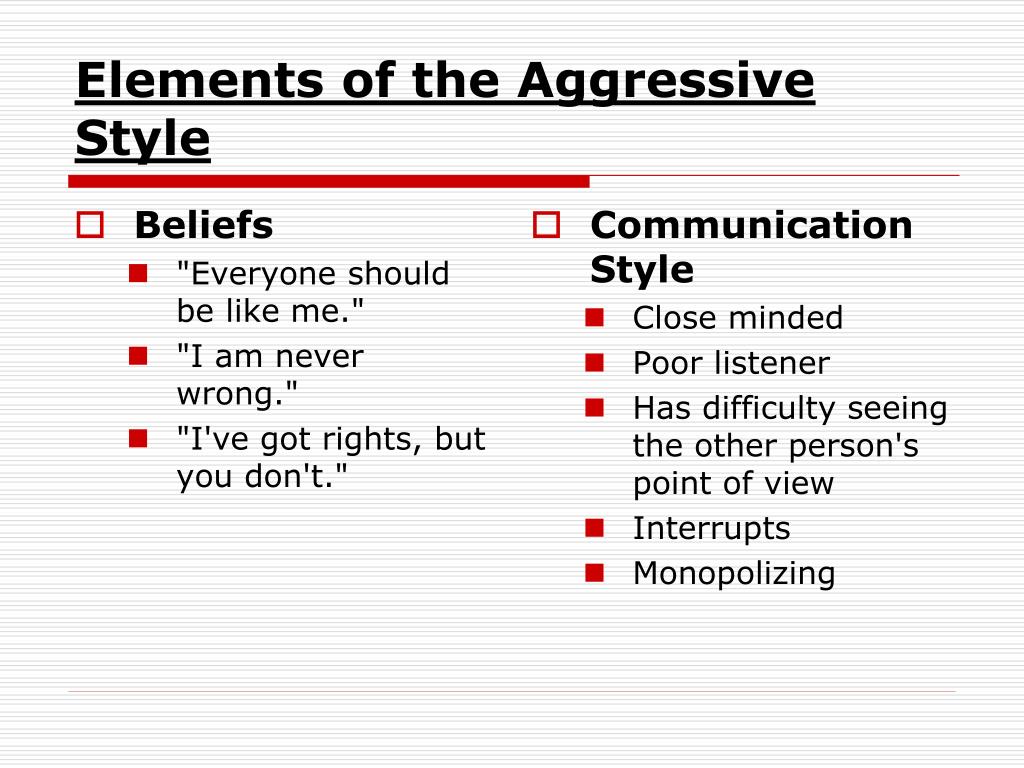 Elements of the Aggressive Style

Beliefs
"Everyone should be like me."
"I am never wrong."
"I've got rights, but you don't."

Communication Style
Close minded
Poor listener
Has difficulty seeing the other person's point of view
Interrupts
Monopolizing